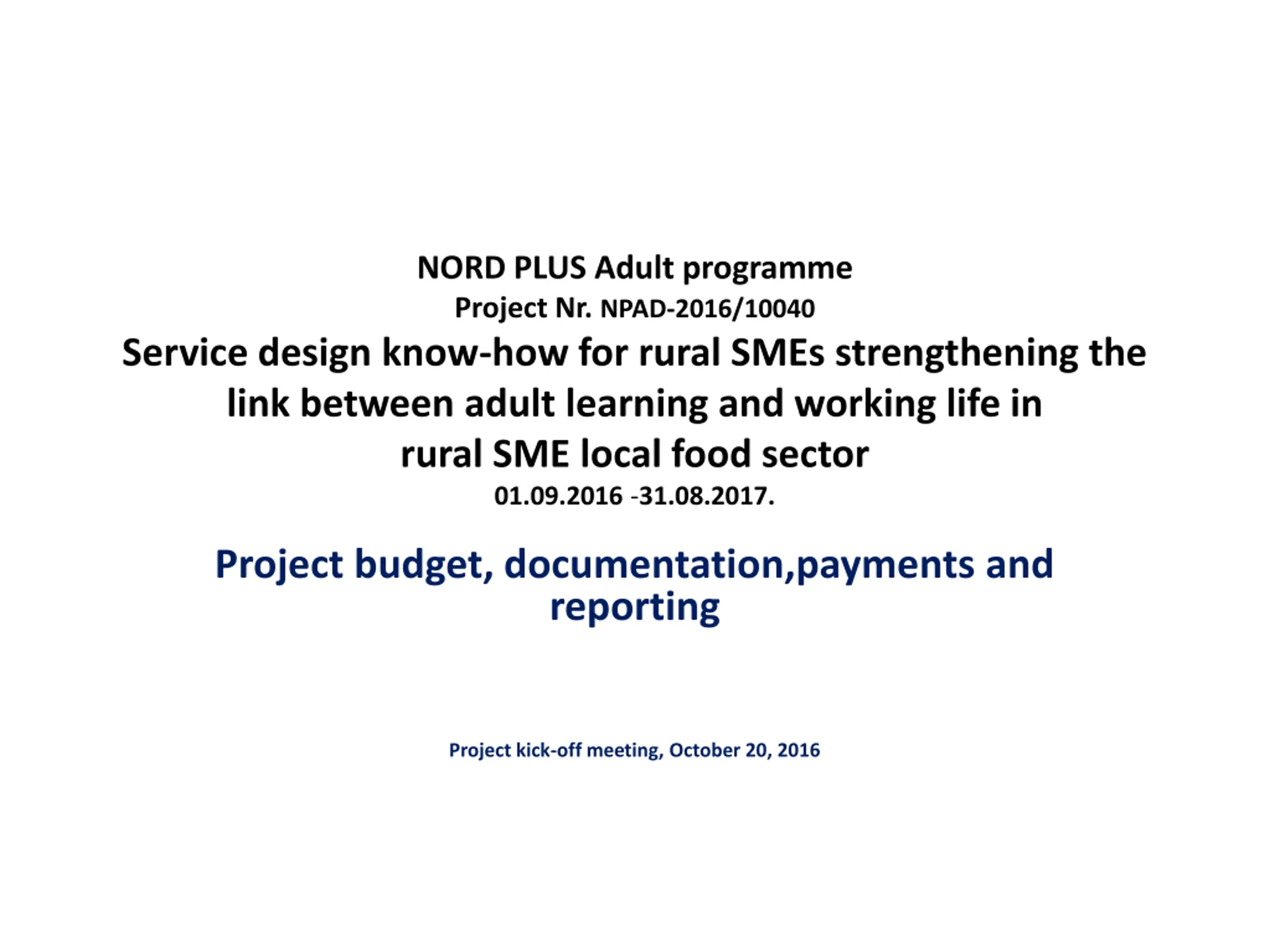 NORD PLUS Adult programme
Project Nr. NPAD-2016/10040
Service design know-how for rural SMEs strengthening the link between adult learning and working life in rural SME local food sector
01.09.2016 -31.08.2017.

Project budget, documentation,payments and reporting

Project kick-off meeting, October 20, 2016